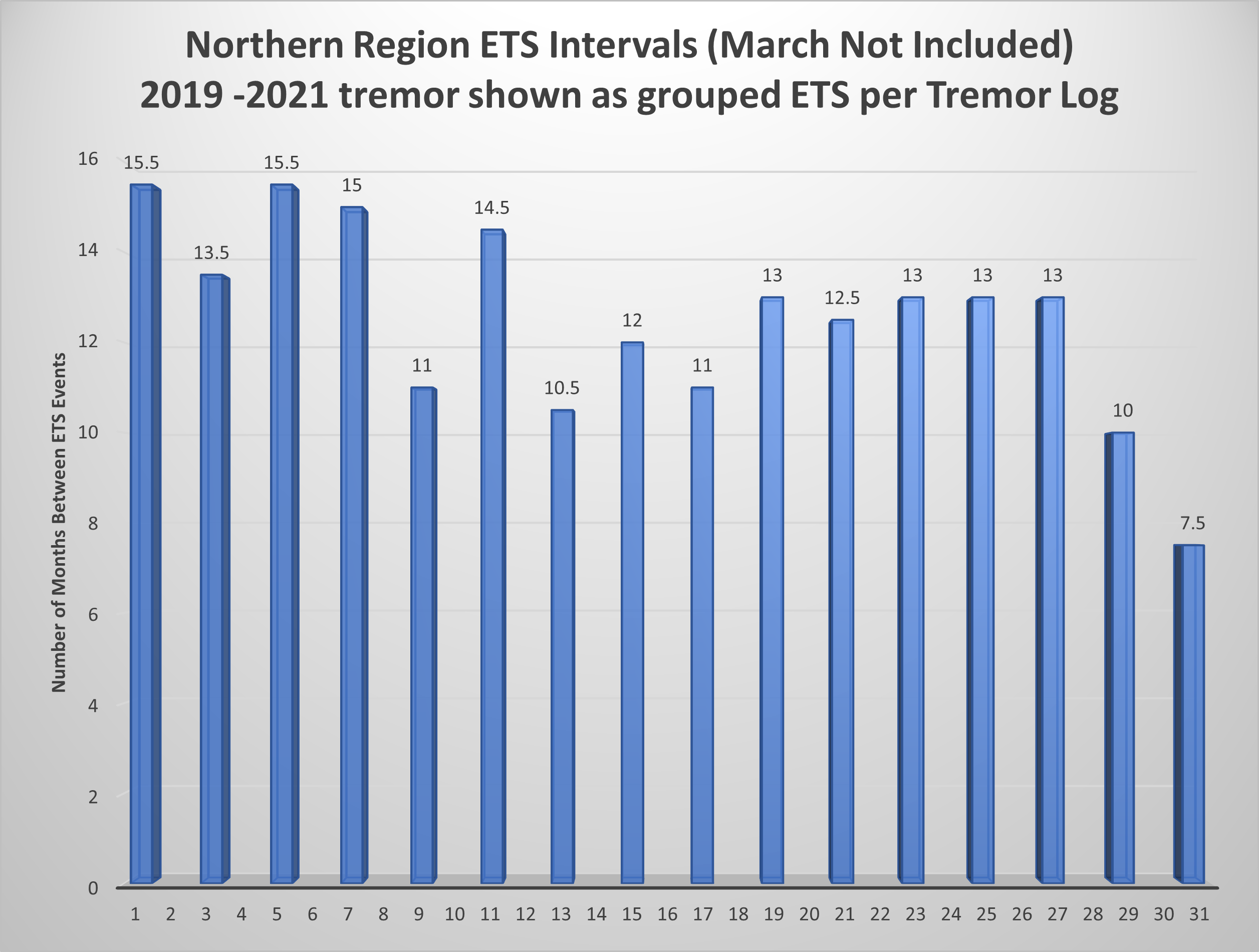 Northern Region ETS Intervals (March Not Included)
2019 -2021 tremor shown as grouped ETS per Tremor Log

Number of Months Between ETS Events

16
14
12
10
8
6
4
2
0

15.5
13.5
15.5
15
11
14.5
10.5
12
11
13
12.5
13
13
13
10
7.5

1 2 3 4 5 6 7 8 9 10 11 12 13 14 15 16 17 18 19 20 21 22 23 24 25 26 27 28 29 30 31